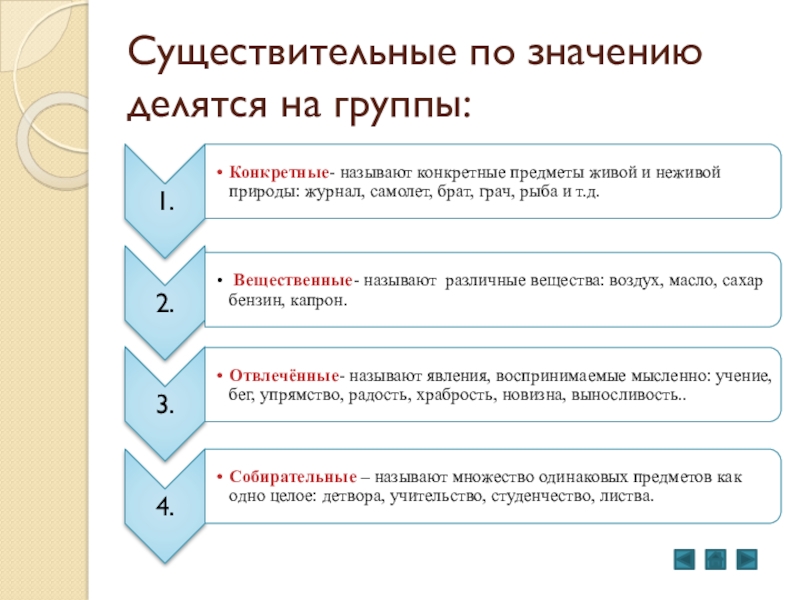 Существительные по значению делятся на группы:

1.

• Конкретные- называют конкретные предметы живой и неживой природы: журнал, самолет, брат, грач, рыба и т.д.

2.

• Вещественные- называют различные вещества: воздух, масло, сахар бензин, капрон.

3.

• Отвлечённые- называют явления, воспринимаемые мысленно: учение, бег, упрямство, радость, храбрость, новизна, выносливость..

4.

• Собирательные – называют множество одинаковых предметов как одно целое: детвора, учительство, студенчество, листва.